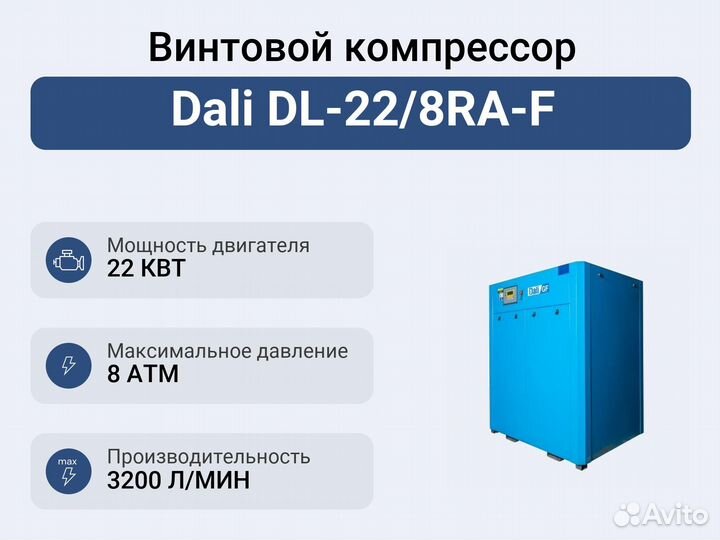 Винтовой компрессор

Dali DL-22/8RA-F

Мощность двигателя
22 КВТ

Максимальное давление
8 АТМ

max

Производительность
3200 Л/МИН

Dali GF

Avito